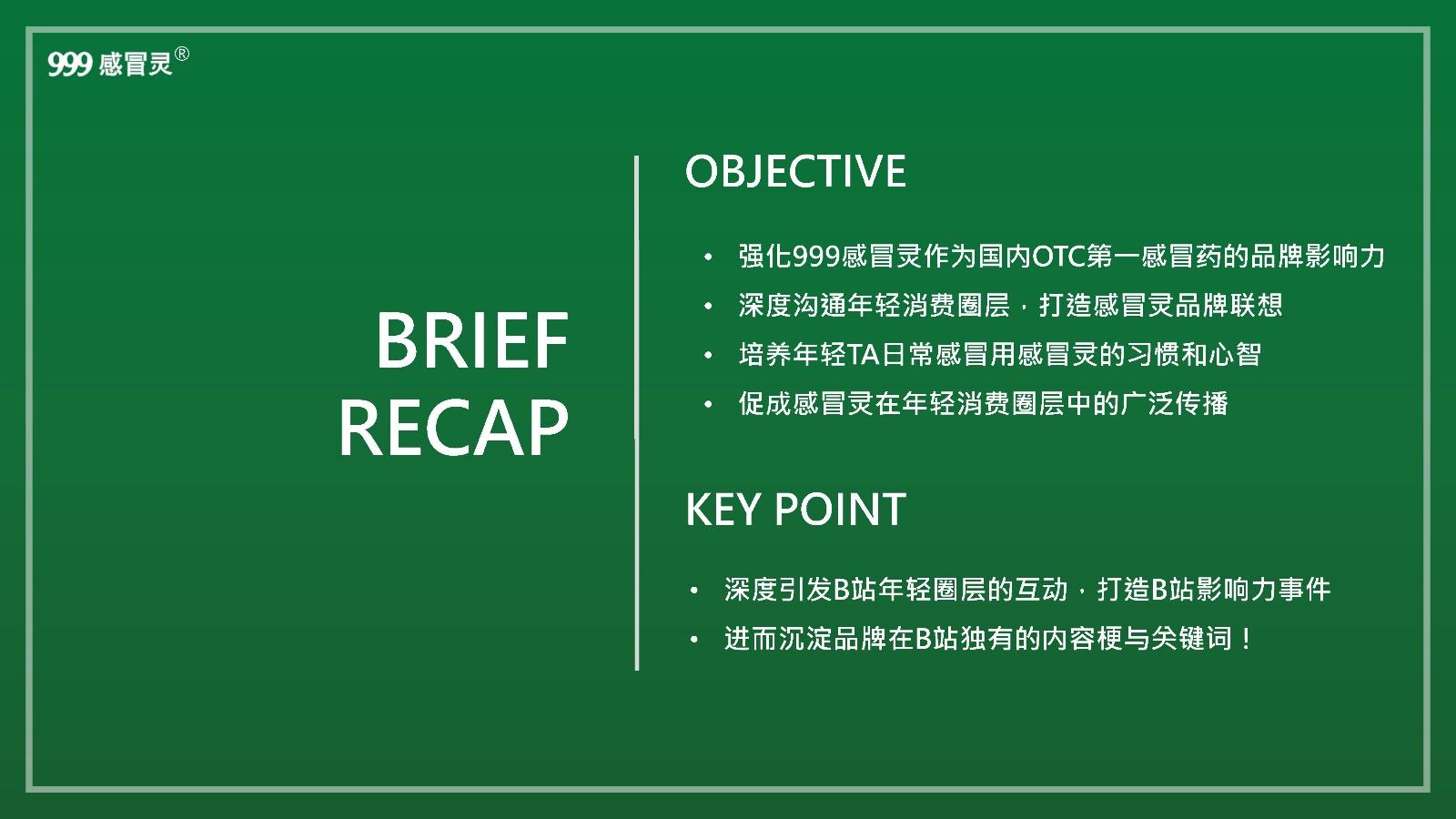 999 感冒灵®

BRIEF RECAP

OBJECTIVE

• 强化999感冒灵作为国内OTC第一感冒药的品牌影响力
• 深度沟通年轻消费圈层，打造感冒灵品牌联想
• 培养年轻TA日常感冒用感冒灵的习惯和心智
• 促成感冒灵在年轻消费圈层中的广泛传播

KEY POINT

• 深度引发B站年轻圈层的互动，打造B站影响力事件
• 进而沉淀品牌在B站独有的内容梗与关键词！